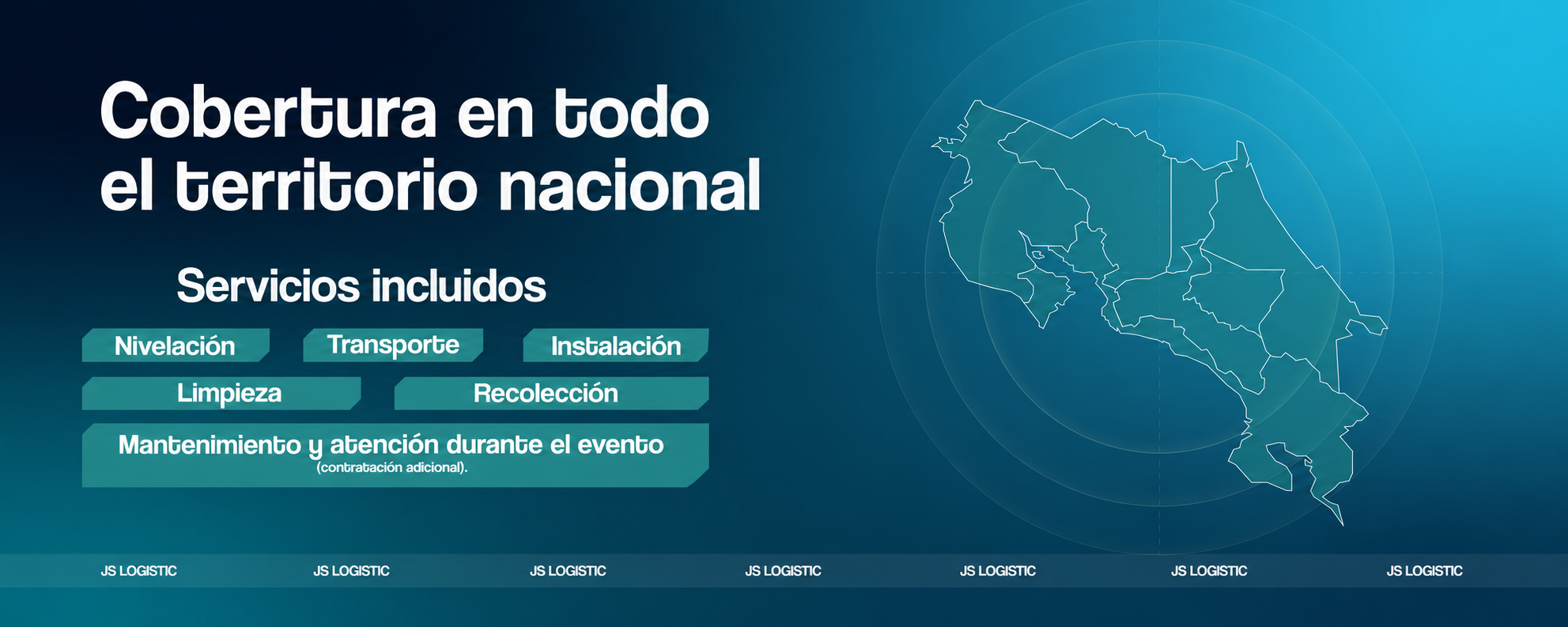 Cobertura en todo el territorio nacional

Servicios incluidos

Nivelación
Transporte
Instalación
Limpieza
Recolección
Mantenimiento y atención durante el evento
(contratación adicional).

JS LOGISTIC JS LOGISTIC JS LOGISTIC JS LOGISTIC JS LOGISTIC JS LOGISTIC JS LOGISTIC